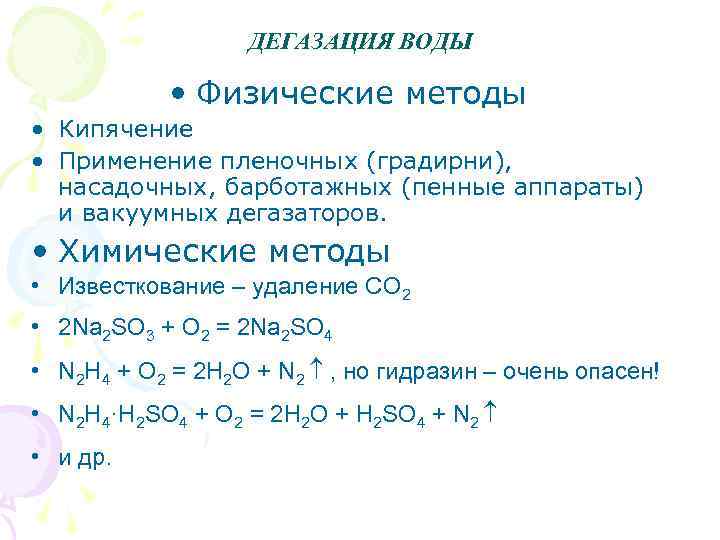 ДЕГАЗАЦИЯ ВОДЫ

• Физические методы

• Кипячение
• Применение пленочных (градирни), насадочных, барботажных (пенные аппараты) и вакуумных дегазаторов.

• Химические методы

• Известкование – удаление $CO_2$
• $2Na_2SO_3 + O_2 = 2Na_2SO_4$
• $N_2H_4 + O_2 = 2H_2O + N_2\uparrow$ , но гидразин – очень опасен!
• $N_2H_4 \cdot H_2SO_4 + O_2 = 2H_2O + H_2SO_4 + N_2\uparrow$
• и др.